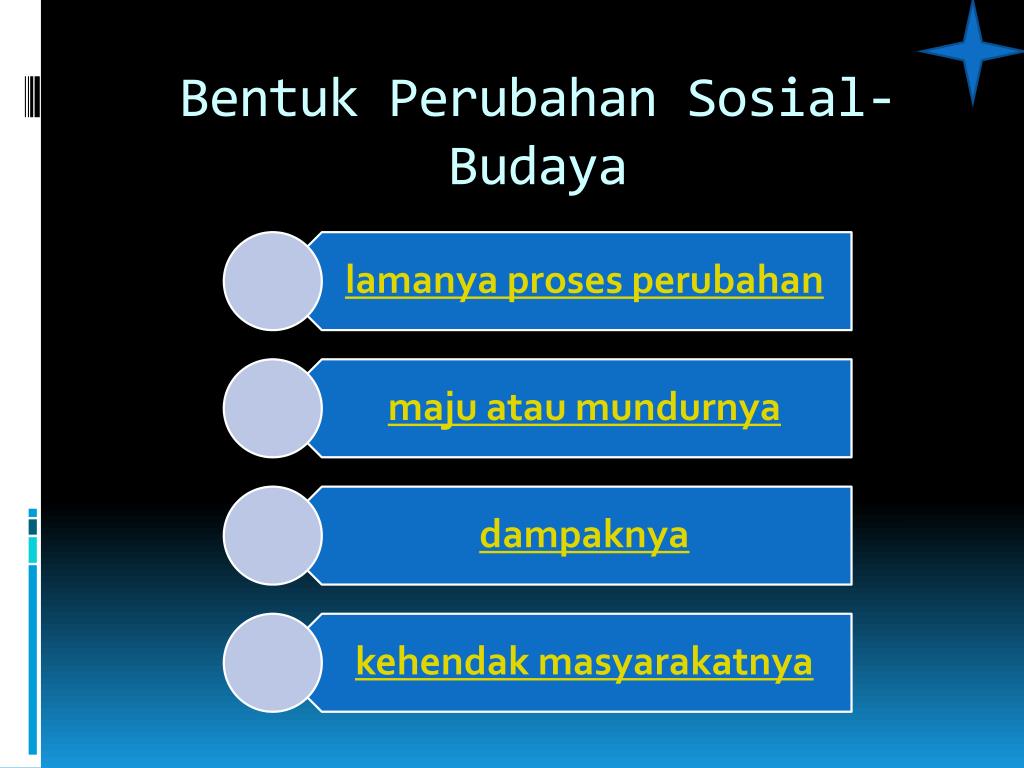 Bentuk Perubahan Sosial-Budaya

lamanya proses perubahan

maju atau mundurnya

dampaknya

kehendak masyarakatnya